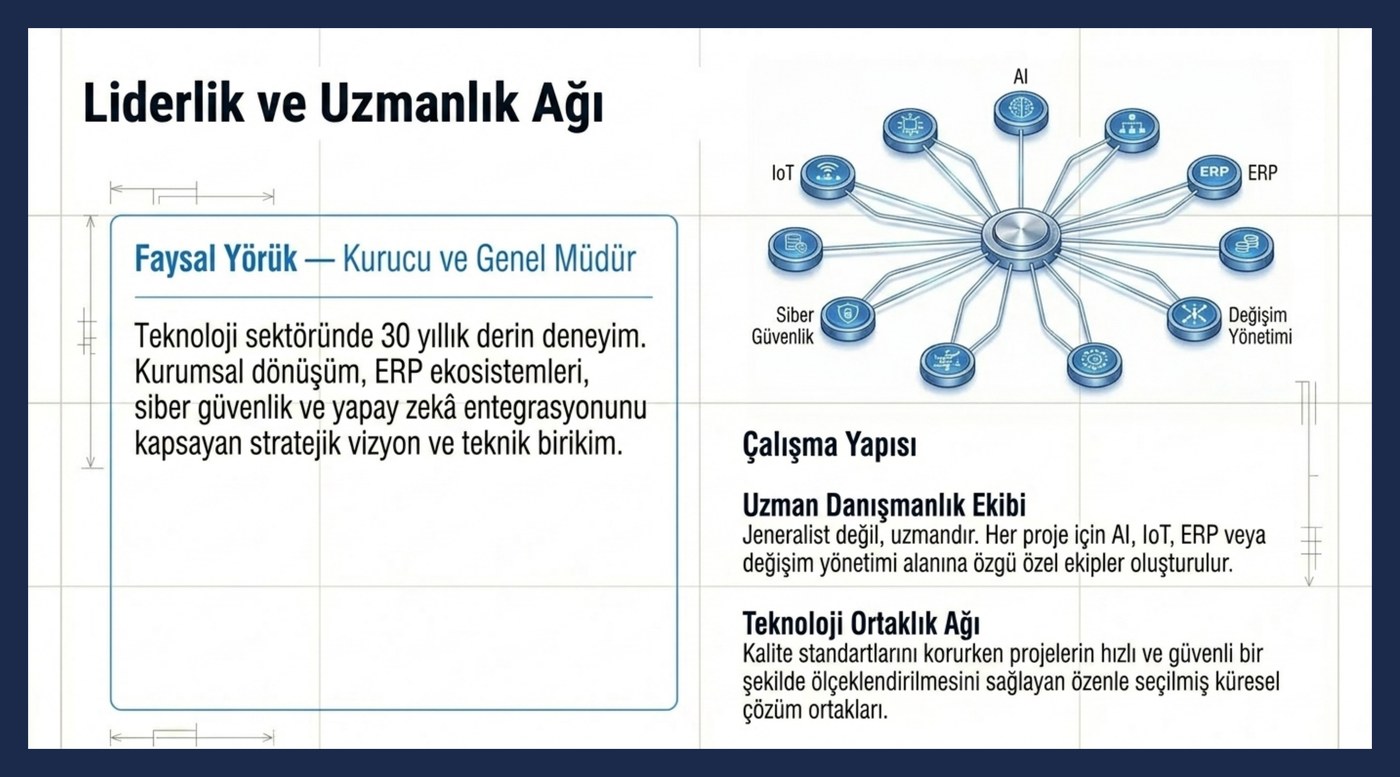 Liderlik ve Uzmanlık Ağı

Faysal Yörük — Kurucu ve Genel Müdür

Teknoloji sektöründe 30 yıllık derin deneyim. Kurumsal dönüşüm, ERP ekosistemleri, siber güvenlik ve yapay zekâ entegrasyonunu kapsayan stratejik vizyon ve teknik birikim.

AI

IoT

ERP

ERP

Siber Güvenlik

Değişim Yönetimi

Çalışma Yapısı

Uzman Danışmanlık Ekibi
Jeneralist değil, uzmandır. Her proje için AI, IoT, ERP veya değişim yönetimi alanına özgü özel ekipler oluşturulur.

Teknoloji Ortaklık Ağı
Kalite standartlarını korurken projelerin hızlı ve güvenli bir şekilde ölçeklendirilmesini sağlayan özenle seçilmiş küresel çözüm ortakları.